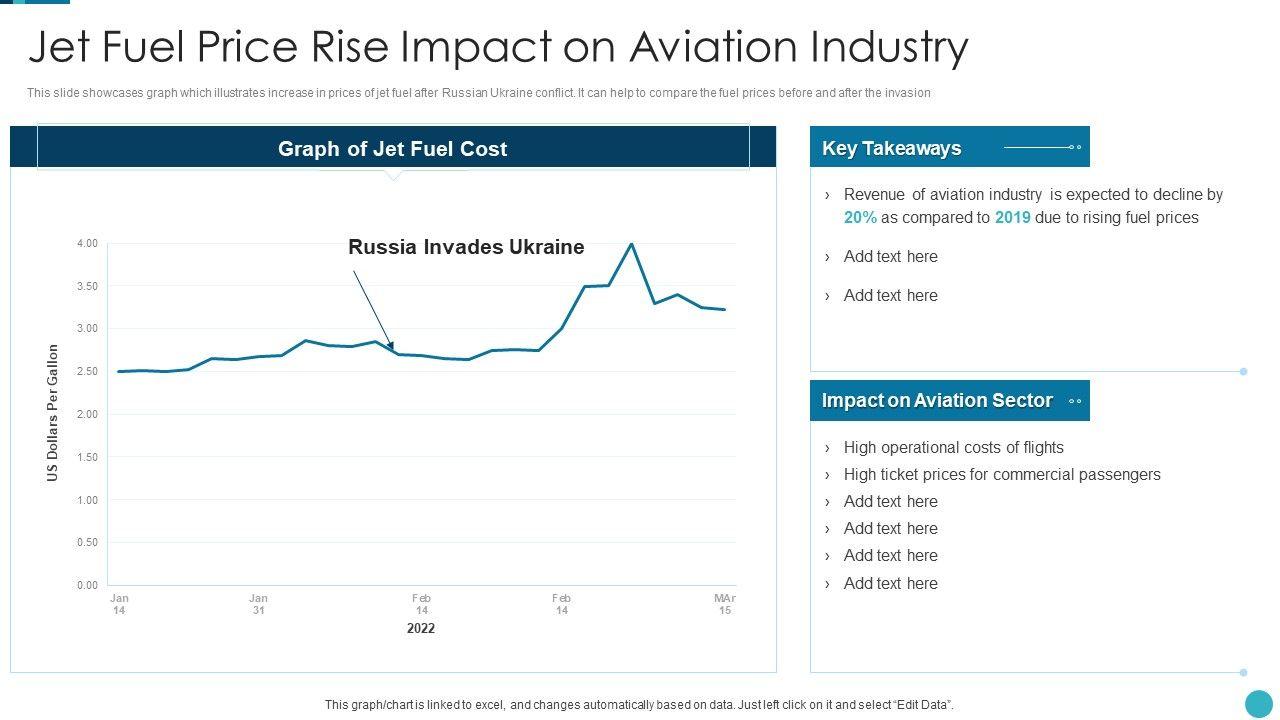 Jet Fuel Price Rise Impact on Aviation Industry

This slide showcases graph which illustrates increase in prices of jet fuel after Russian Ukraine conflict. It can help to compare the fuel prices before and after the invasion

Graph of Jet Fuel Cost

Russia Invades Ukraine

US Dollars Per Gallon

4.00
3.50
3.00
2.50
2.00
1.50
1.00
0.50
0.00

Jan 14
Jan 31
Feb 14
Feb 14
MAr 15

2022

Key Takeaways

› Revenue of aviation industry is expected to decline by 20% as compared to 2019 due to rising fuel prices

› Add text here

› Add text here

Impact on Aviation Sector

› High operational costs of flights
› High ticket prices for commercial passengers
› Add text here
› Add text here
› Add text here
› Add text here

This graph/chart is linked to excel, and changes automatically based on data. Just left click on it and select "Edit Data".